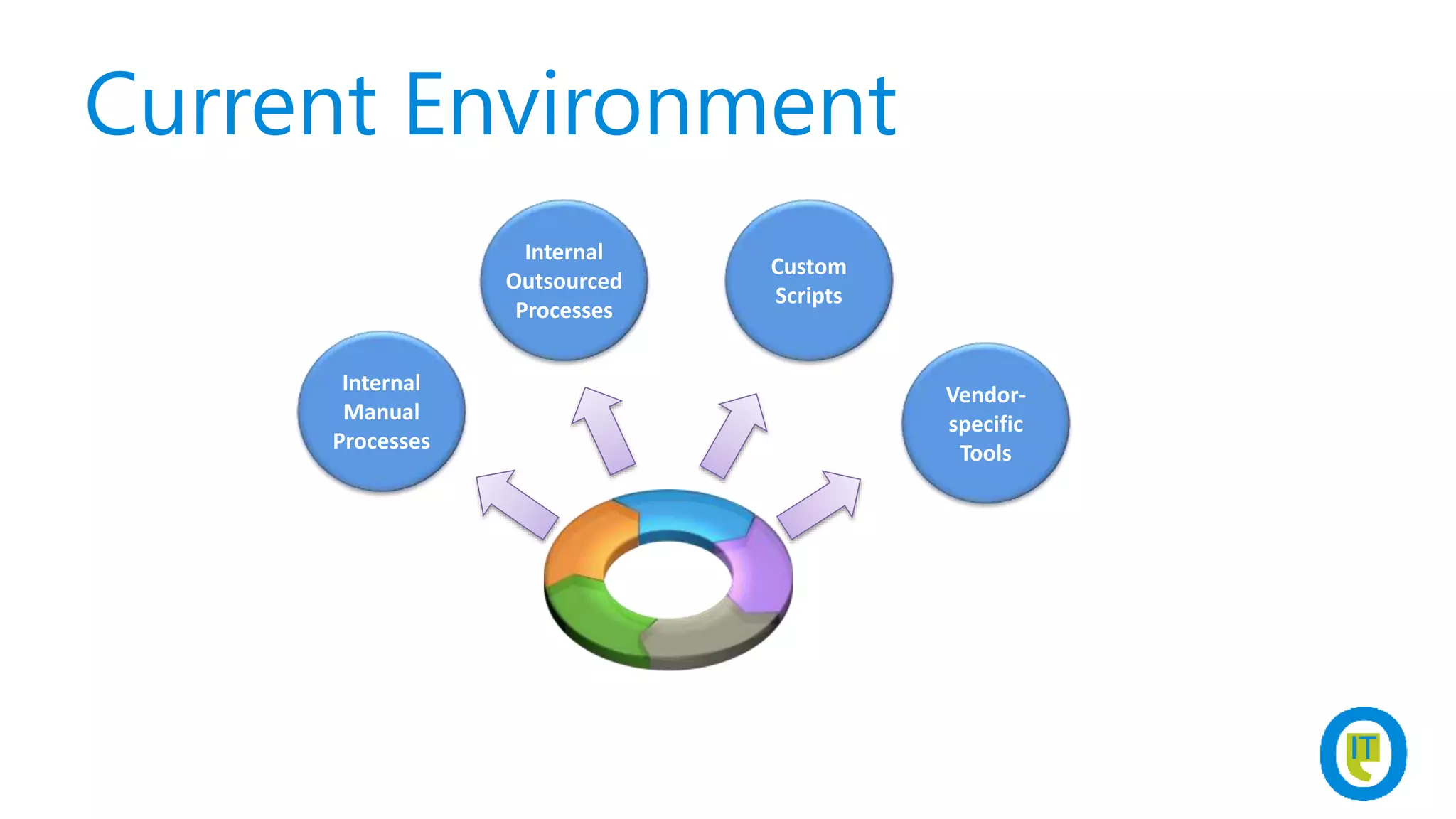 Current Environment

Internal Manual Processes

Internal Outsourced Processes

Custom Scripts

Vendor-specific Tools

IT